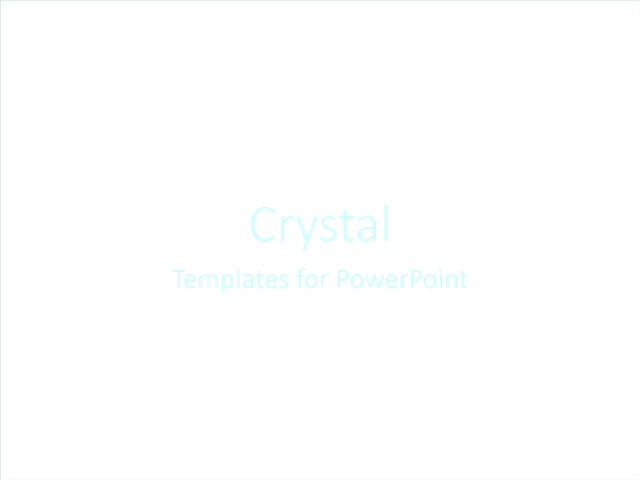 Crystal

Templates for PowerPoint